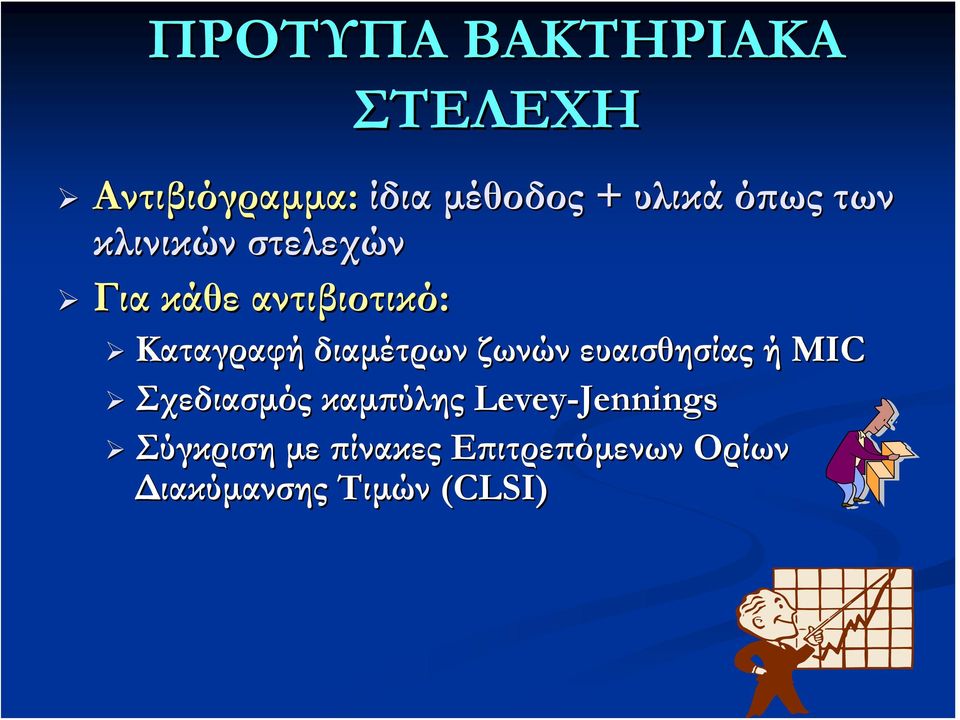 ΠΡΟΤΥΠΑ ΒΑΚΤΗΡΙΑΚΑ ΣΤΕΛΕΧΗ

➢ Αντιβιόγραμμα: ίδια μέθοδος + υλικά όπως των κλινικών στελεχών

➢ Για κάθε αντιβιοτικό:

➢ Καταγραφή διαμέτρων ζωνών ευαισθησίας ή MIC

➢ Σχεδιασμός καμπύλης Levey-Jennings

➢ Σύγκριση με πίνακες Επιτρεπόμενων Ορίων Διακύμανσης Τιμών (CLSI)